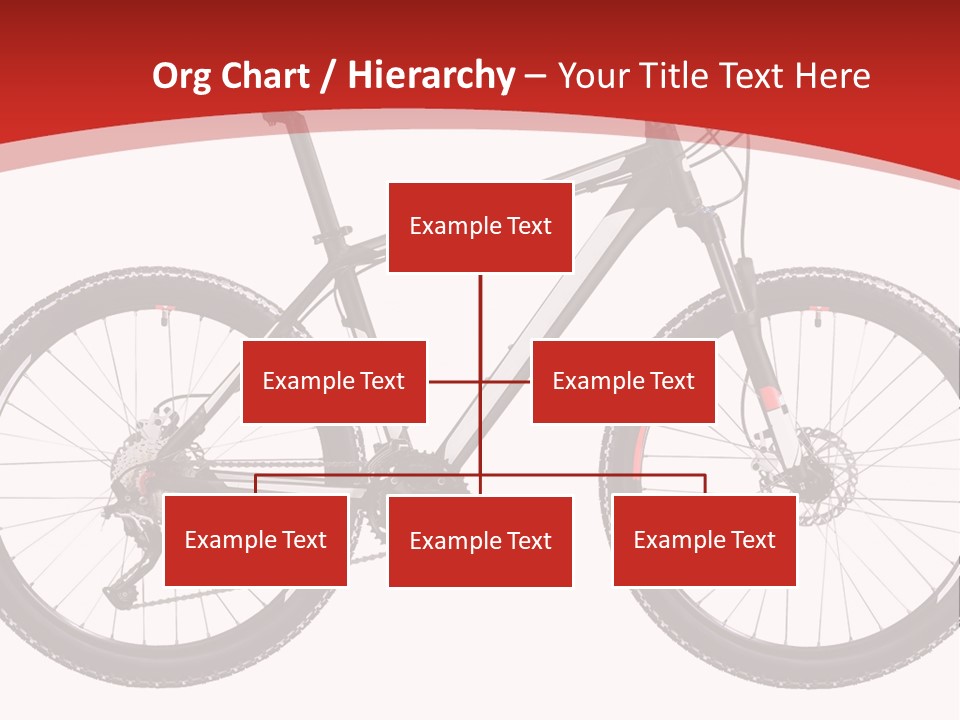 Org Chart / Hierarchy – Your Title Text Here

Example Text

Example Text

Example Text

Example Text

Example Text

Example Text